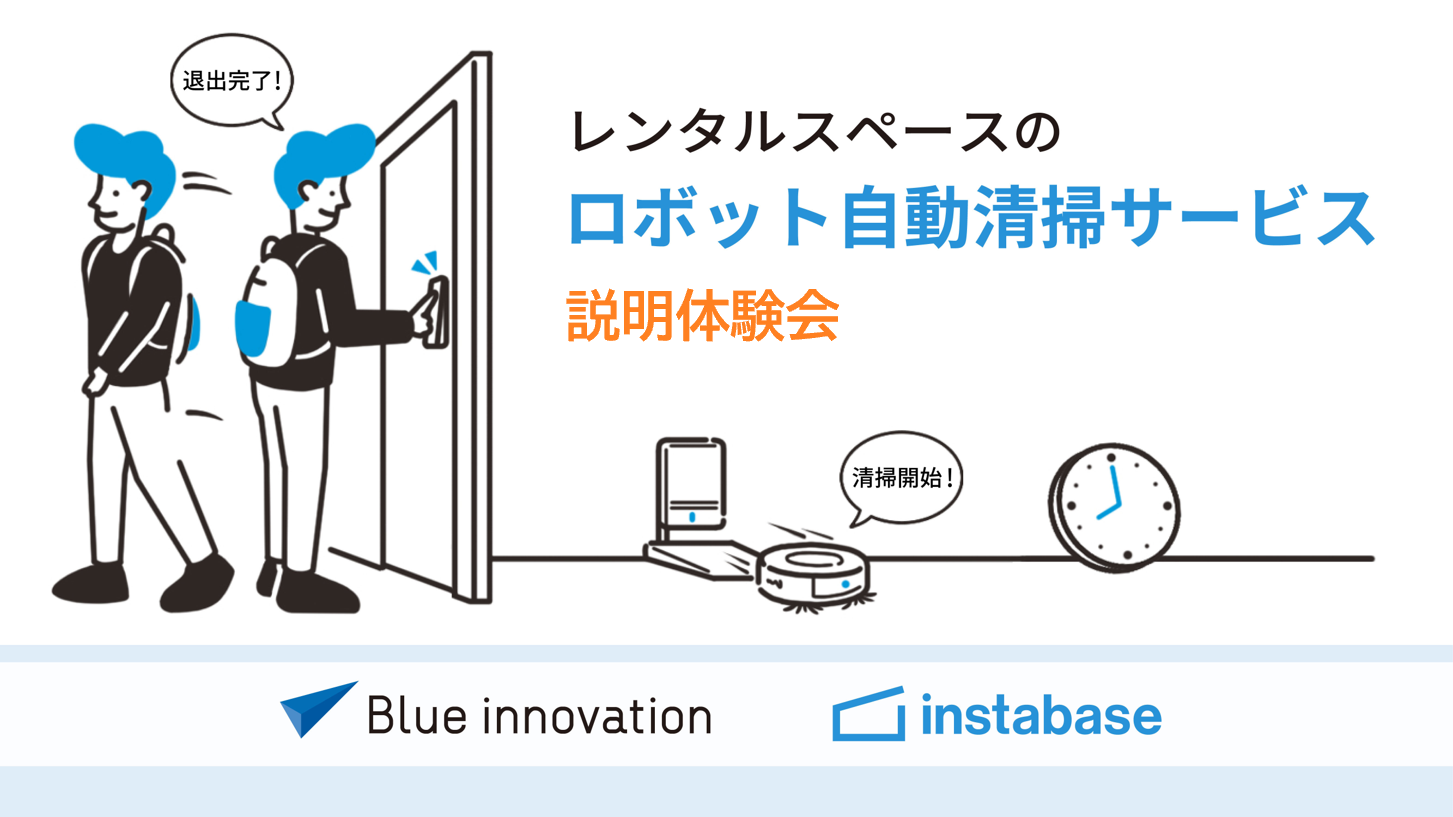 退出完了!

レンタルスペースの
ロボット自動清掃サービス
説明体験会

清掃開始!

Blue innovation

instabase